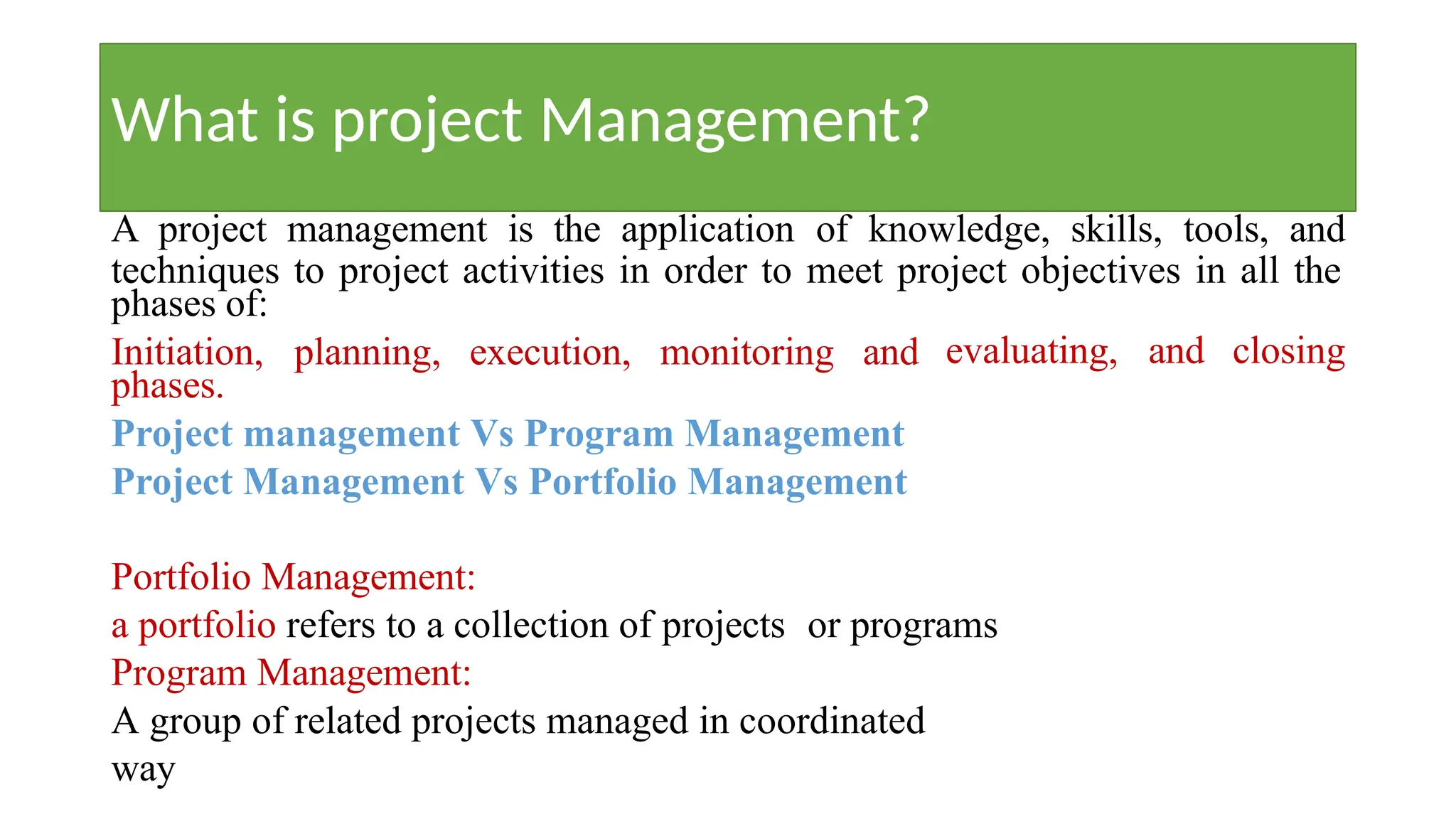 What is project Management?

A project management is the application of knowledge, skills, tools, and techniques to project activities in order to meet project objectives in all the phases of:

Initiation, planning, execution, monitoring and evaluating, and closing phases.

Project management Vs Program Management

Project Management Vs Portfolio Management

Portfolio Management:

a portfolio refers to a collection of projects or programs

Program Management:

A group of related projects managed in coordinated way